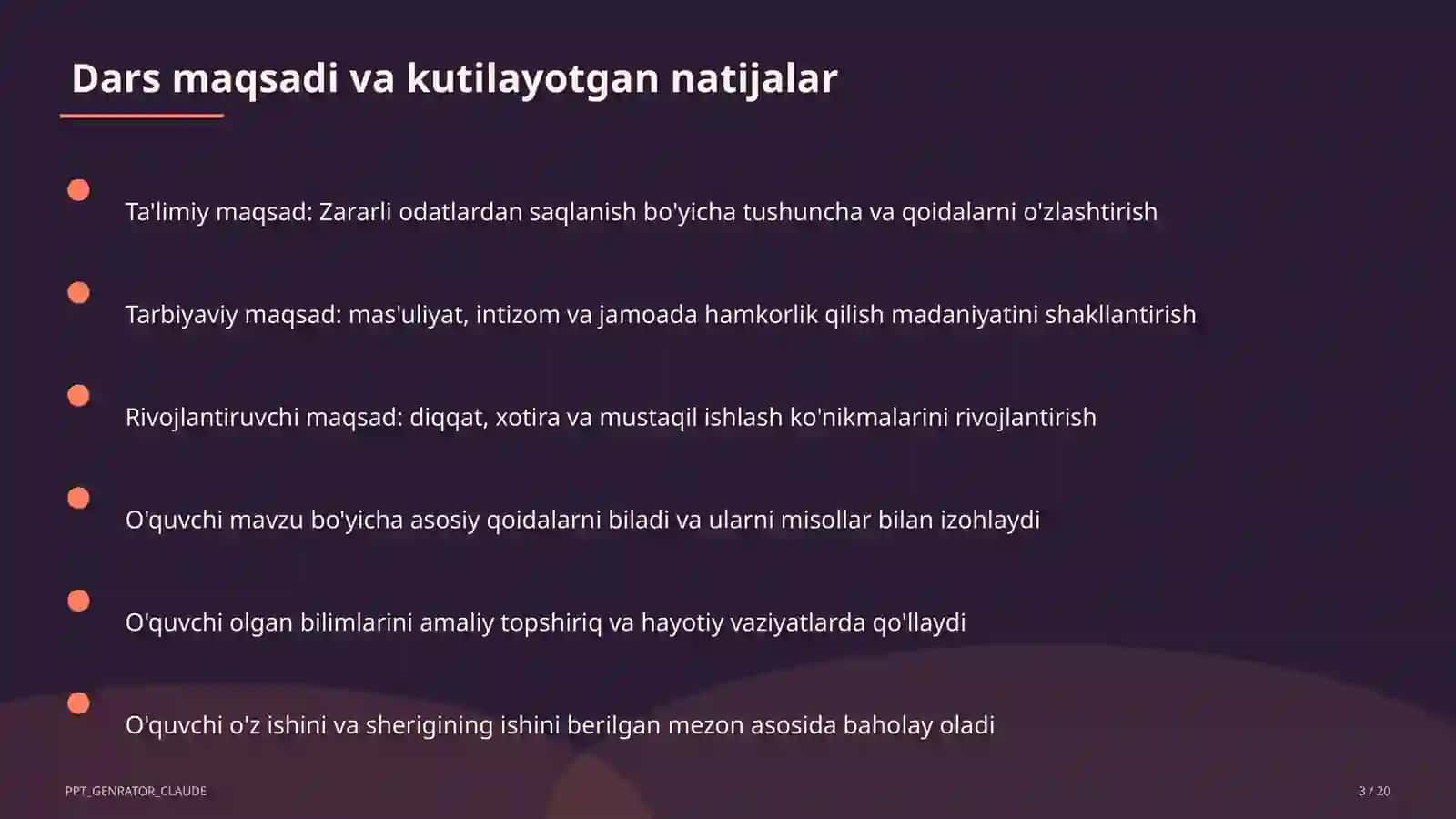 Dars maqsadi va kutilayotgan natijalar

Ta'limiy maqsad: Zararli odatlardan saqlanish bo'yicha tushuncha va qoidalarni o'zlashtirish

Tarbiyaviy maqsad: mas'uliyat, intizom va jamoada hamkorlik qilish madaniyatini shakllantirish

Rivojlantiruvchi maqsad: diqqat, xotira va mustaqil ishlash ko'nikmalarini rivojlantirish

O'quvchi mavzu bo'yicha asosiy qoidalarni biladi va ularni misollar bilan izohlaydi

O'quvchi olgan bilimlarini amaliy topshiriq va hayotiy vaziyatlarda qo'llaydi

O'quvchi o'z ishini va sherigining ishini berilgan mezon asosida baholay oladi

PPT_GENRATOR_CLAUDE

3 / 20